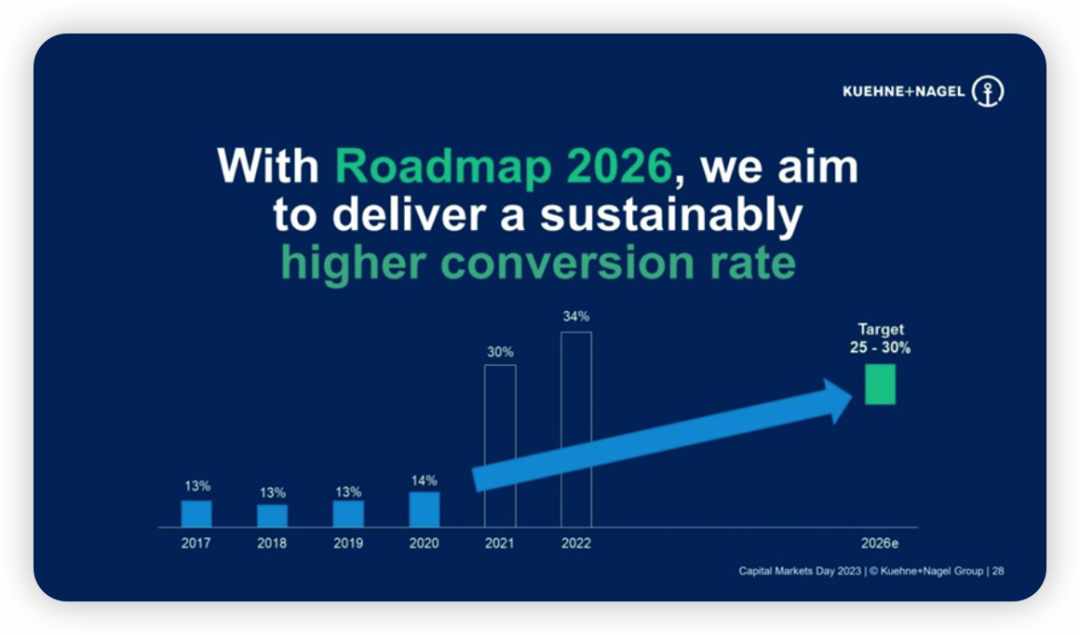 KUEHNE+NAGEL

With Roadmap 2026, we aim to deliver a sustainably higher conversion rate

13%
13%
13%
14%
30%
34%
Target
25 - 30%

2017
2018
2019
2020
2021
2022
2026e

Capital Markets Day 2023 | © Kuehne+Nagel Group | 28